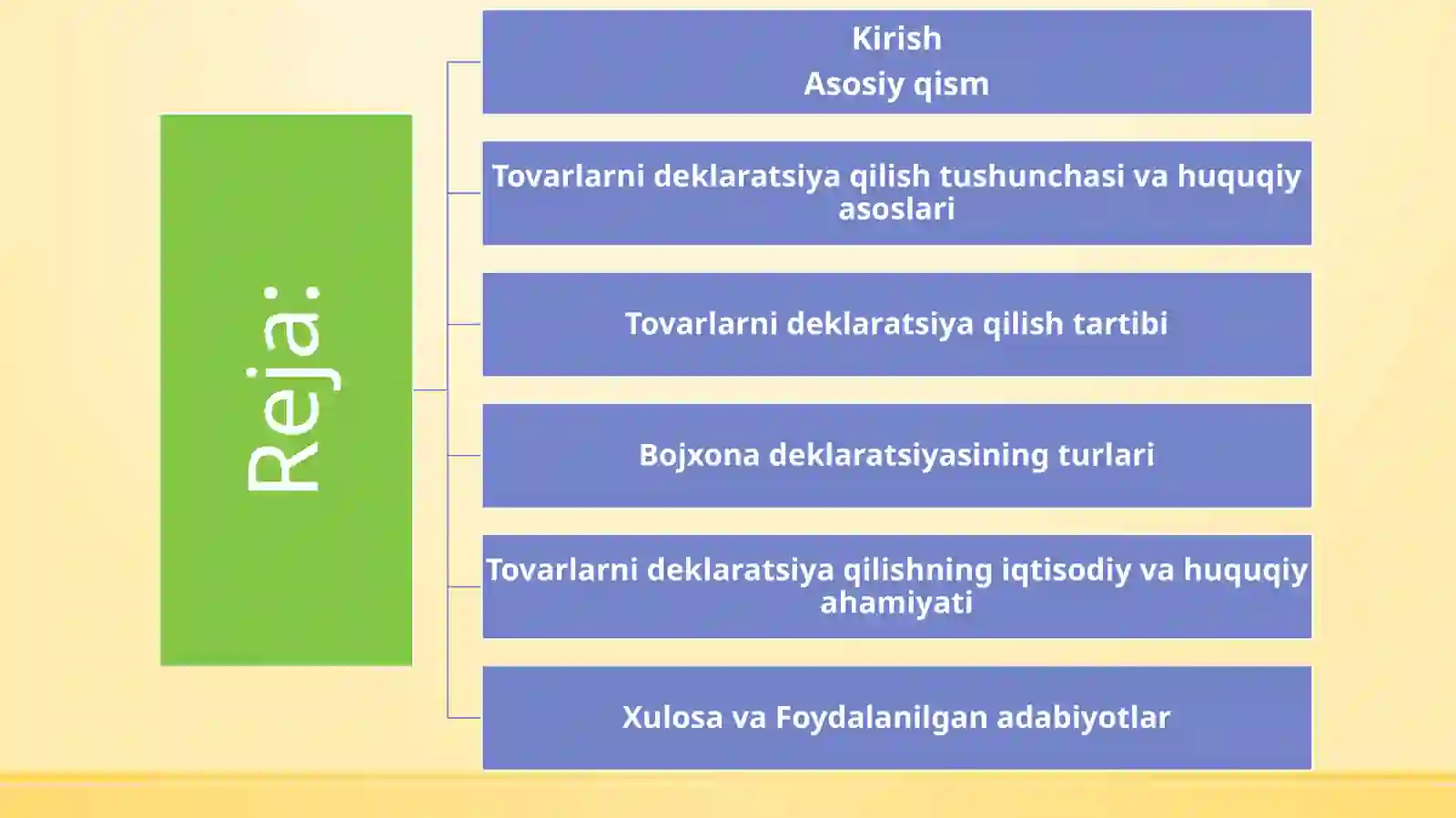 Reja:

Kirish
Asosiy qism

Tovarlarni deklaratsiya qilish tushunchasi va huquqiy asoslari

Tovarlarni deklaratsiya qilish tartibi

Bojxona deklaratsiyasining turlari

Tovarlarni deklaratsiya qilishning iqtisodiy va huquqiy ahamiyati

Xulosa va Foydalanilgan adabiyotlar